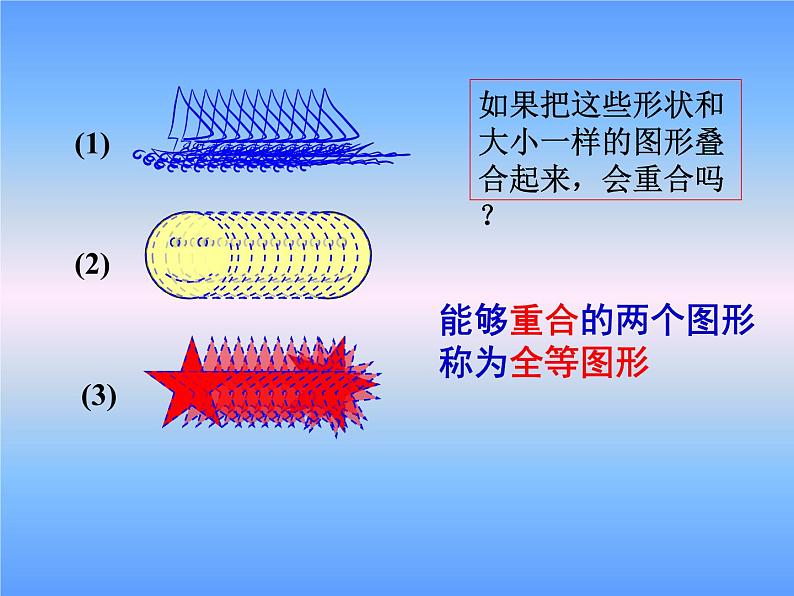 (1)

(2)

(3)

如果把这些形状和大小一样的图形叠合起来，会重合吗？

能够重合的两个图形称为全等图形